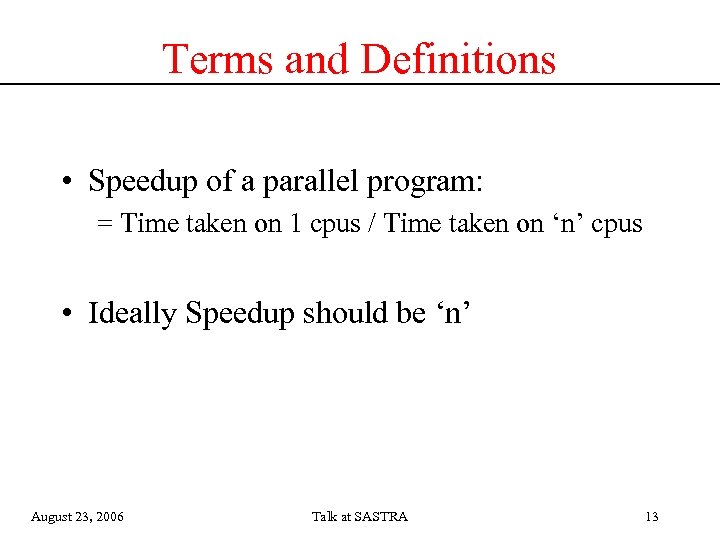 Terms and Definitions

• Speedup of a parallel program:

= Time taken on 1 cpus / Time taken on ‘n’ cpus

• Ideally Speedup should be ‘n’

August 23, 2006

Talk at SASTRA

13